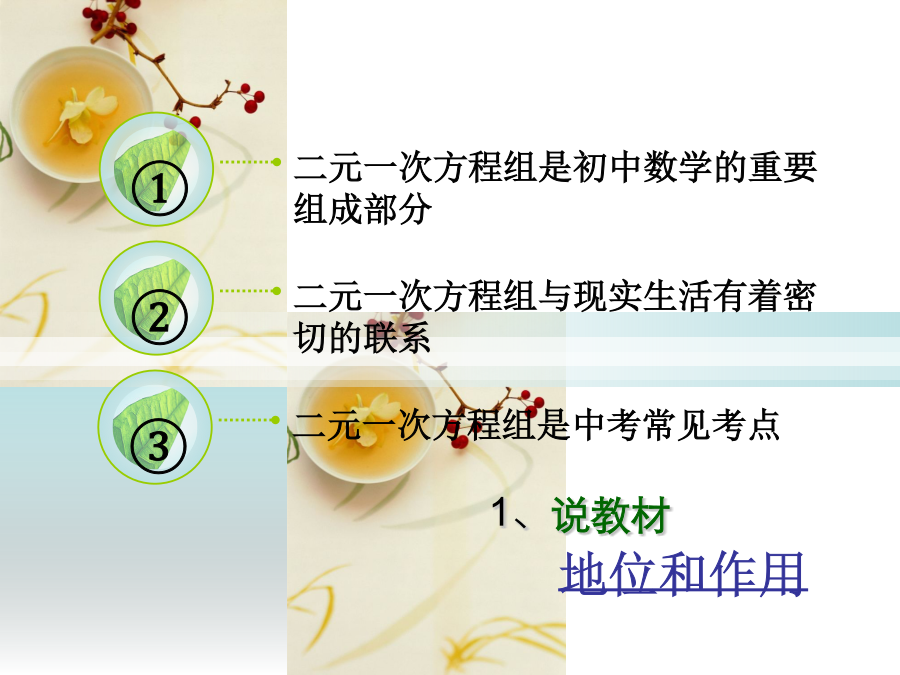 ①

二元一次方程组是初中数学的重要组成部分

②

二元一次方程组与现实生活有着密切的联系

③

二元一次方程组是中考常见考点

1、说教材

地位和作用